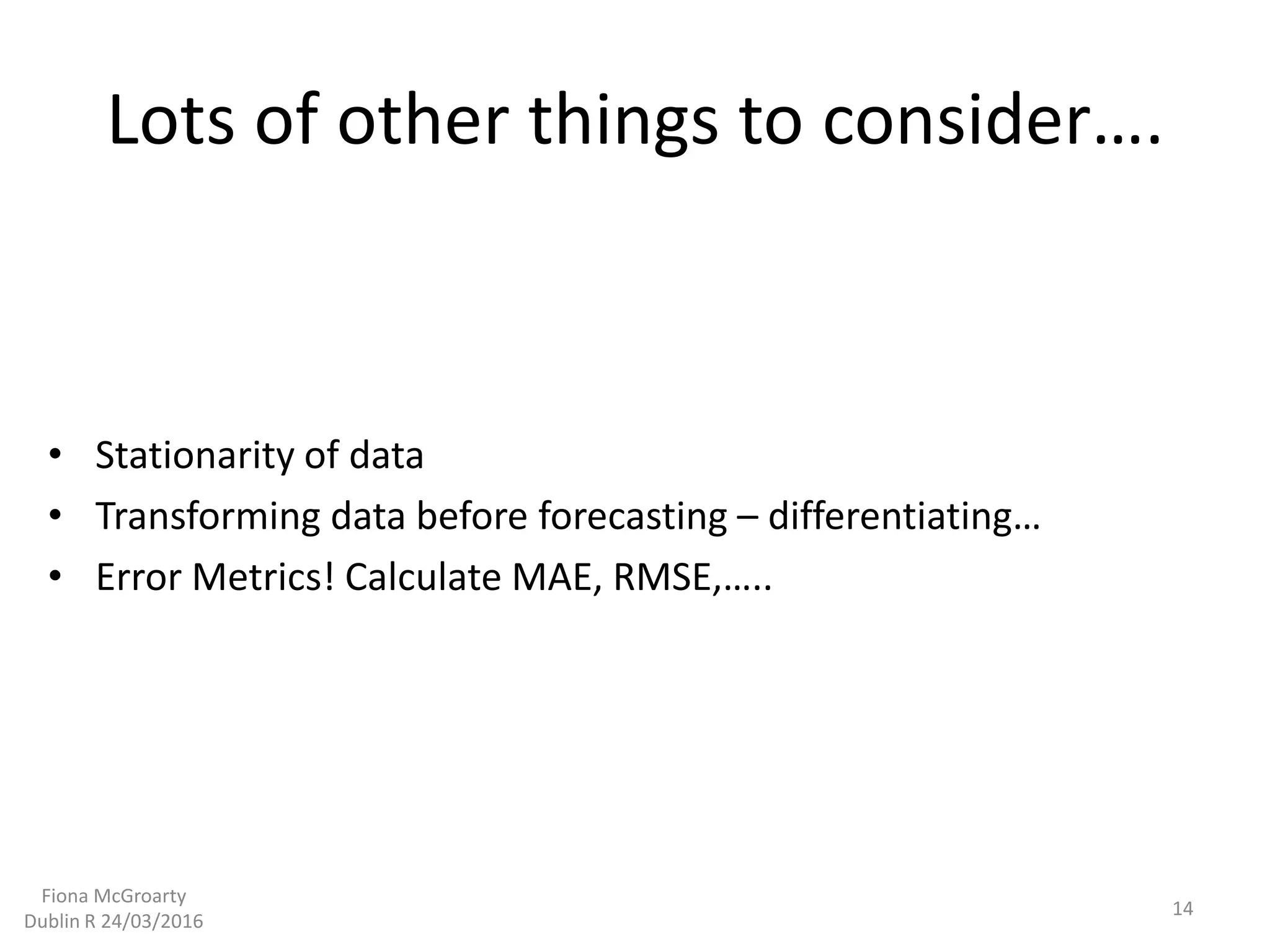 Lots of other things to consider….

• Stationarity of data
• Transforming data before forecasting – differentiating…
• Error Metrics! Calculate MAE, RMSE,…..

Fiona McGroarty
Dublin R 24/03/2016

14